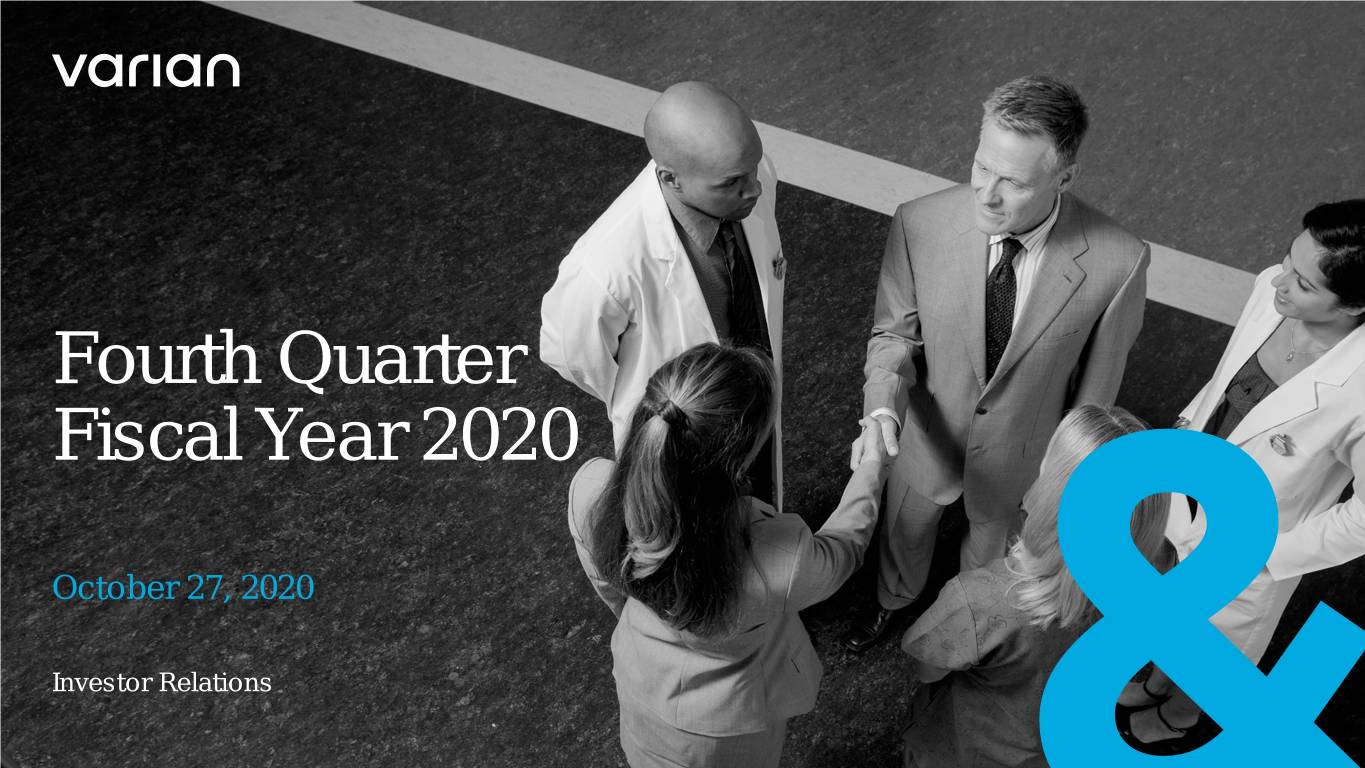 varian

Fourth Quarter
Fiscal Year 2020

October 27, 2020

Investor Relations

&